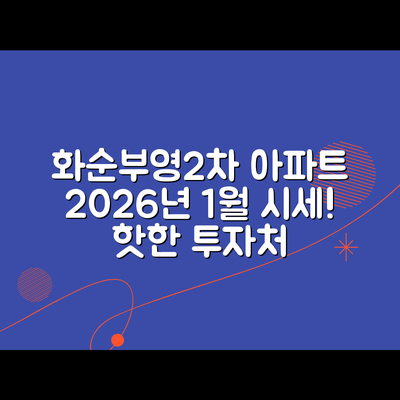 화순부영2차 아파트 2026년 1월 시세! 핫한 투자처